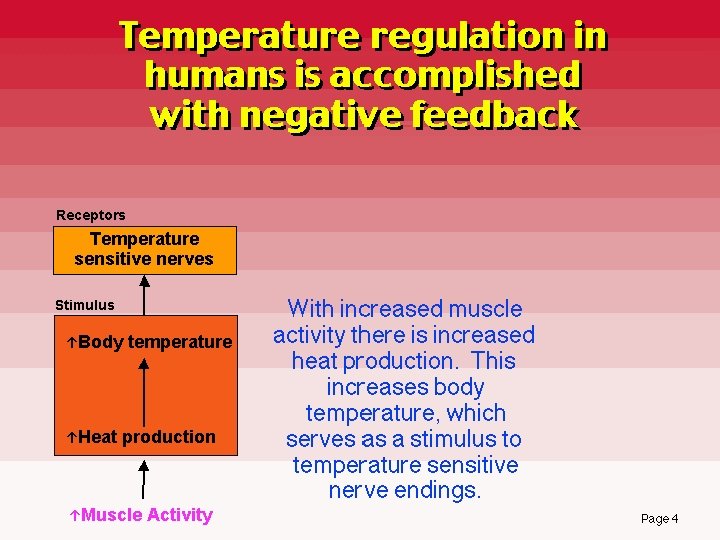 Temperature regulation in humans is accomplished with negative feedback

Receptors

Temperature sensitive nerves

Stimulus

↑Body temperature

↑Heat production

↑Muscle Activity

With increased muscle activity there is increased heat production. This increases body temperature, which serves as a stimulus to temperature sensitive nerve endings.

Page 4